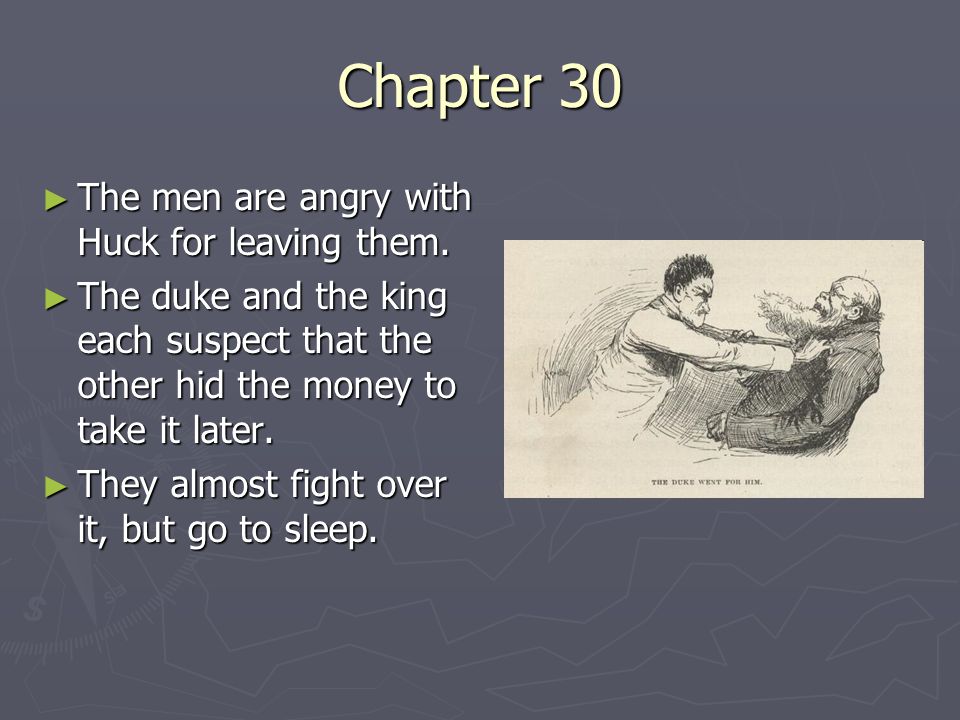 Chapter 30

► The men are angry with Huck for leaving them.

► The duke and the king each suspect that the other hid the money to take it later.

► They almost fight over it, but go to sleep.

THE DUKE WENT FOR HIM.